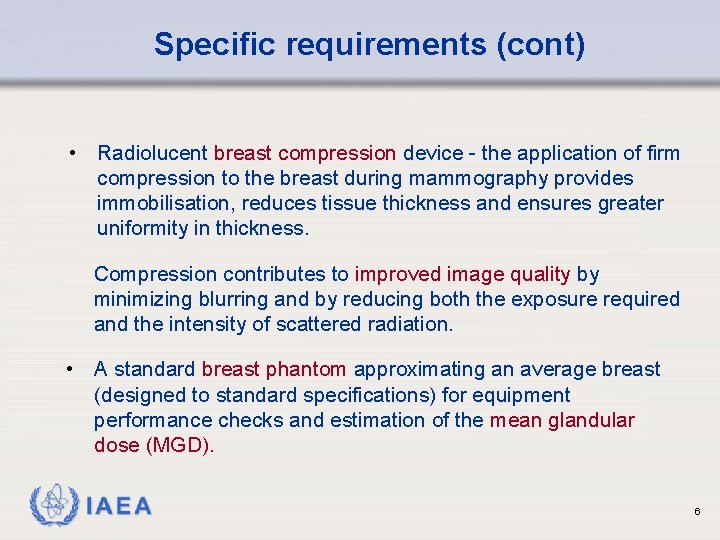 Specific requirements (cont)

• Radiolucent breast compression device - the application of firm compression to the breast during mammography provides immobilisation, reduces tissue thickness and ensures greater uniformity in thickness.

Compression contributes to improved image quality by minimizing blurring and by reducing both the exposure required and the intensity of scattered radiation.

• A standard breast phantom approximating an average breast (designed to standard specifications) for equipment performance checks and estimation of the mean glandular dose (MGD).

IAEA

6